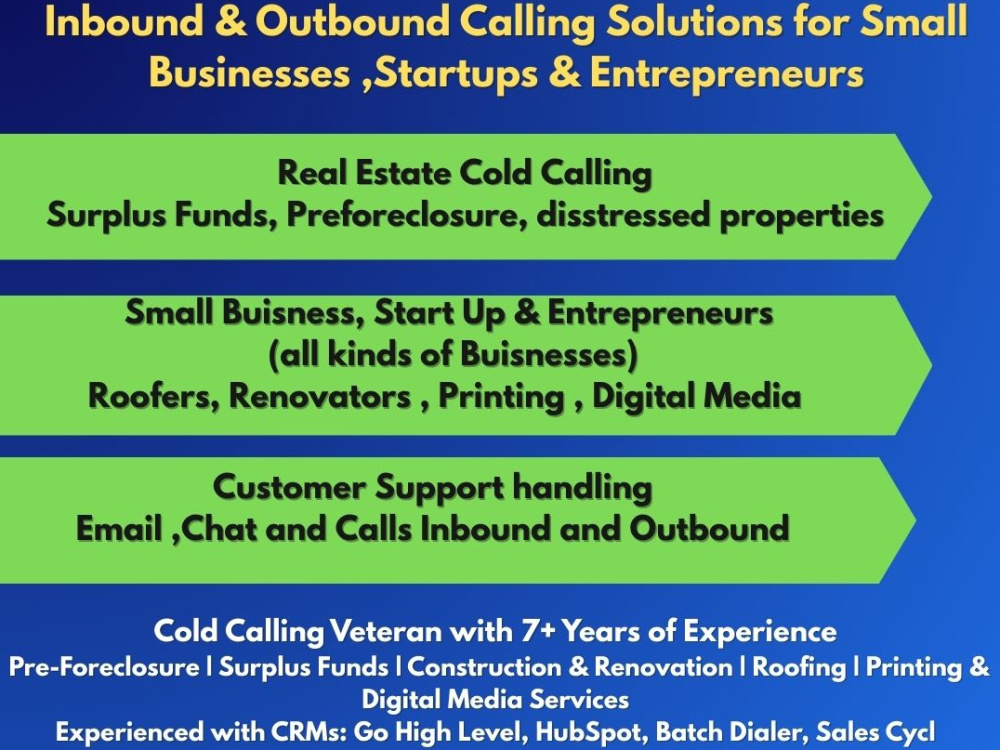 Inbound & Outbound Calling Solutions for Small Businesses ,Startups & Entrepreneurs

Real Estate Cold Calling
Surplus Funds, Preforeclosure, disstressed properties

Small Buisness, Start Up & Entrepreneurs
(all kinds of Buisnesses)
Roofers, Renovators , Printing , Digital Media

Customer Support handling
Email ,Chat and Calls Inbound and Outbound

Cold Calling Veteran with 7+ Years of Experience
Pre-Foreclosure | Surplus Funds | Construction & Renovation | Roofing | Printing & Digital Media Services
Experienced with CRMs: Go High Level, HubSpot, Batch Dialer, Sales Cycl